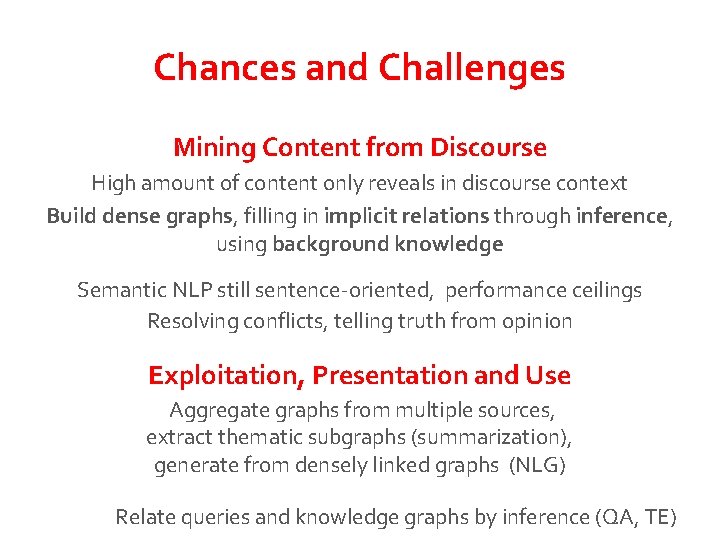 Chances and Challenges

Mining Content from Discourse

High amount of content only reveals in discourse context

Build dense graphs, filling in implicit relations through inference, using background knowledge

Semantic NLP still sentence-oriented, performance ceilings

Resolving conflicts, telling truth from opinion

Exploitation, Presentation and Use

Aggregate graphs from multiple sources, extract thematic subgraphs (summarization), generate from densely linked graphs (NLG)

Relate queries and knowledge graphs by inference (QA, TE)